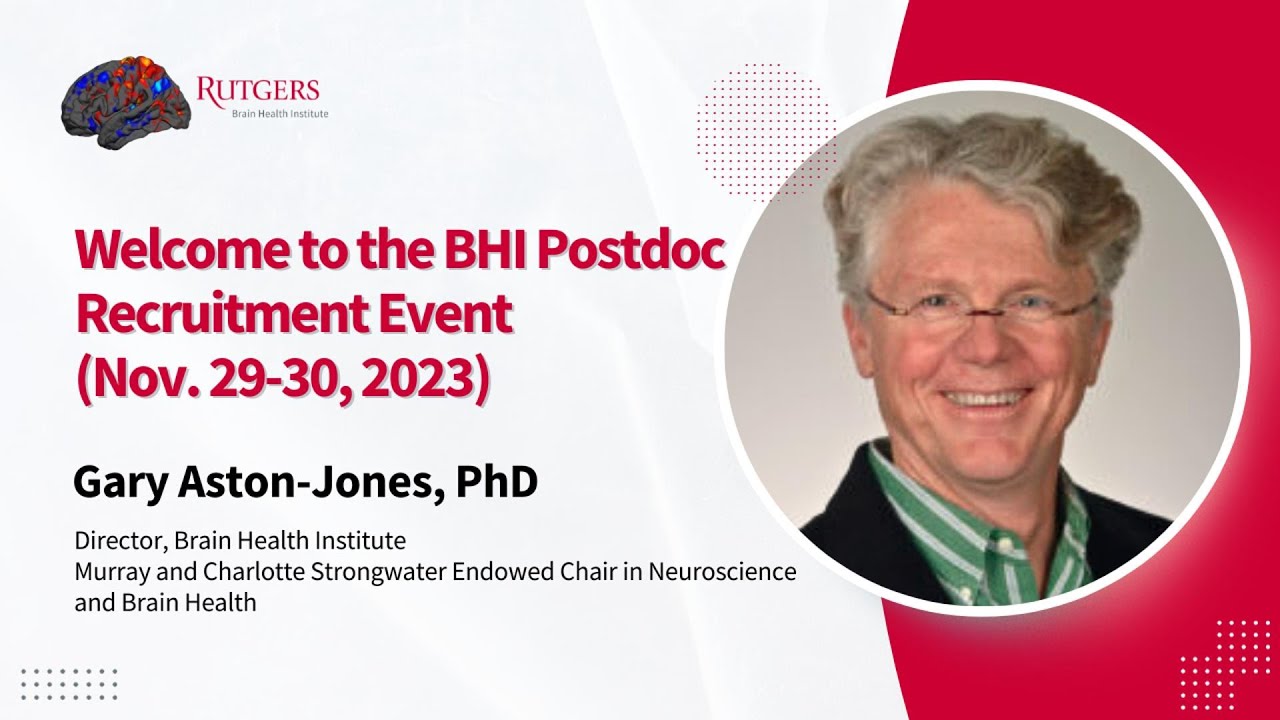 RUTGERS
Brain Health Institute

Welcome to the BHI Postdoc Recruitment Event (Nov. 29-30, 2023)

Gary Aston-Jones, PhD

Director, Brain Health Institute
Murray and Charlotte Strongwater Endowed Chair in Neuroscience and Brain Health